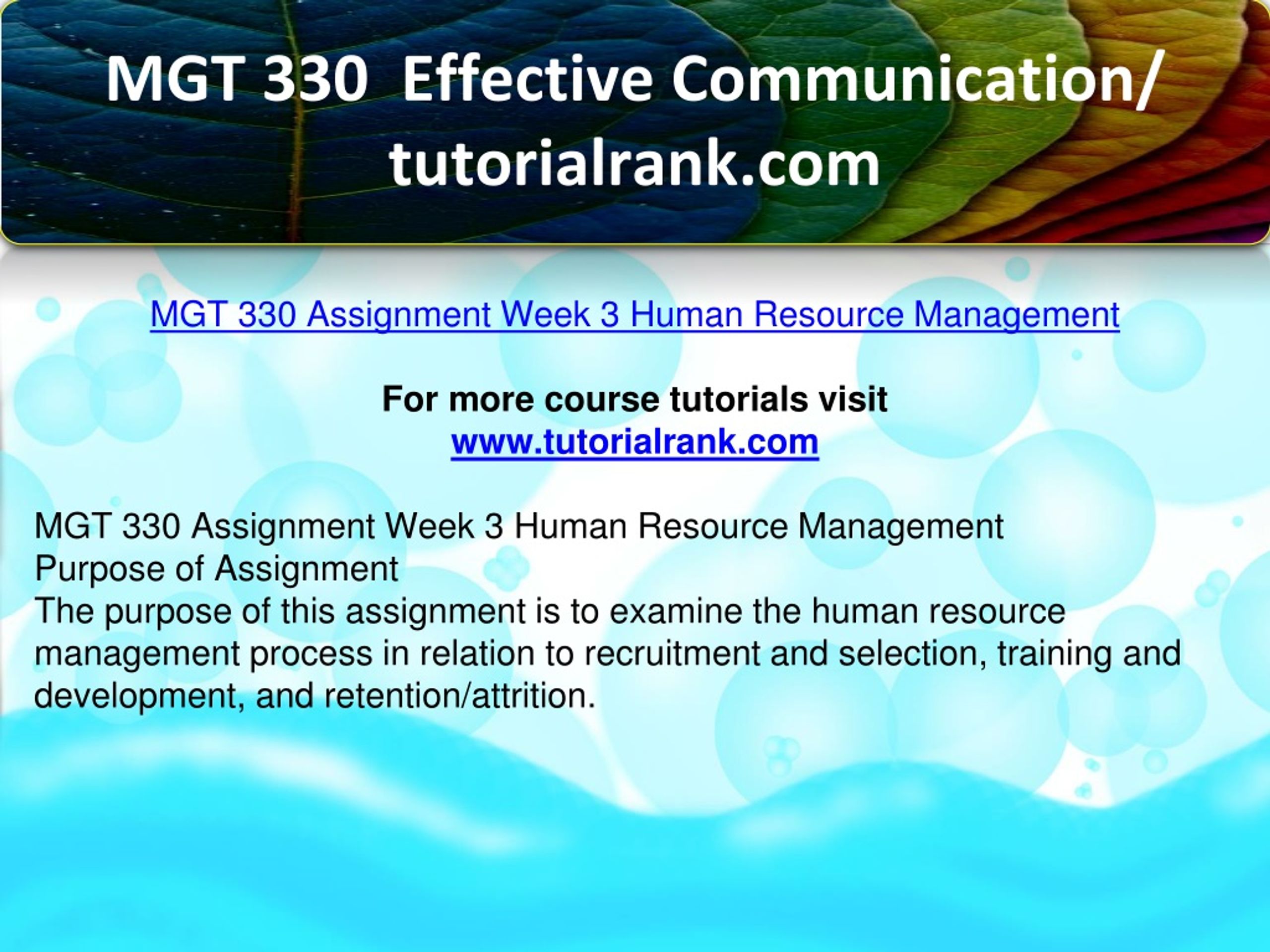 MGT 330 Effective Communication/ tutorialrank.com

MGT 330 Assignment Week 3 Human Resource Management

For more course tutorials visit
www.tutorialrank.com

MGT 330 Assignment Week 3 Human Resource Management
Purpose of Assignment
The purpose of this assignment is to examine the human resource management process in relation to recruitment and selection, training and development, and retention/attrition.